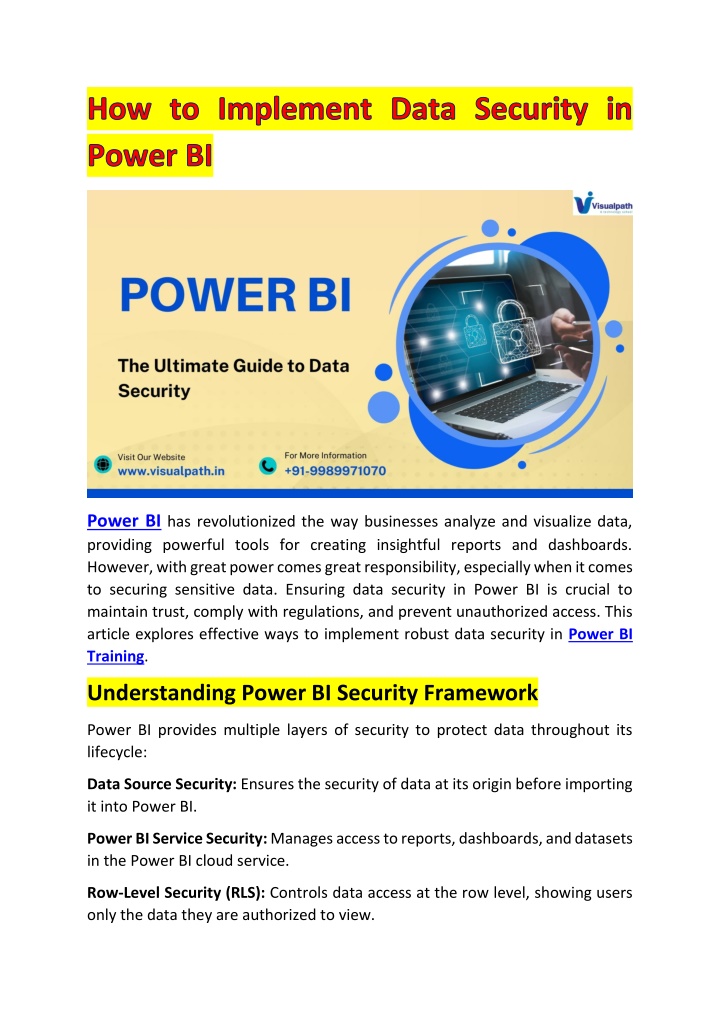 How to Implement Data Security in Power BI

Visualpath

POWER BI

The Ultimate Guide to Data Security

Visit Our Website
www.visualpath.in

For More Information
+91-9989971070

Power BI has revolutionized the way businesses analyze and visualize data, providing powerful tools for creating insightful reports and dashboards. However, with great power comes great responsibility, especially when it comes to securing sensitive data. Ensuring data security in Power BI is crucial to maintain trust, comply with regulations, and prevent unauthorized access. This article explores effective ways to implement robust data security in Power BI Training.

Understanding Power BI Security Framework

Power BI provides multiple layers of security to protect data throughout its lifecycle:

Data Source Security: Ensures the security of data at its origin before importing it into Power BI.

Power BI Service Security: Manages access to reports, dashboards, and datasets in the Power BI cloud service.

Row-Level Security (RLS): Controls data access at the row level, showing users only the data they are authorized to view.